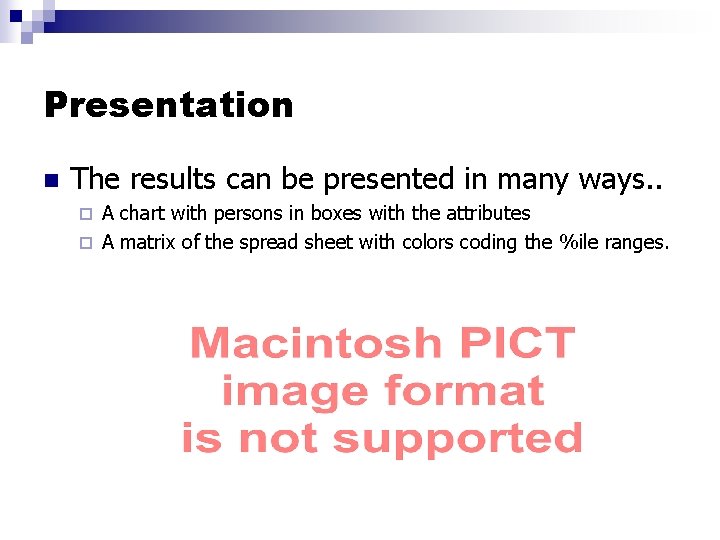 Presentation

The results can be presented in many ways..

A chart with persons in boxes with the attributes

A matrix of the spread sheet with colors coding the %ile ranges.

Macintosh PICT image format is not supported